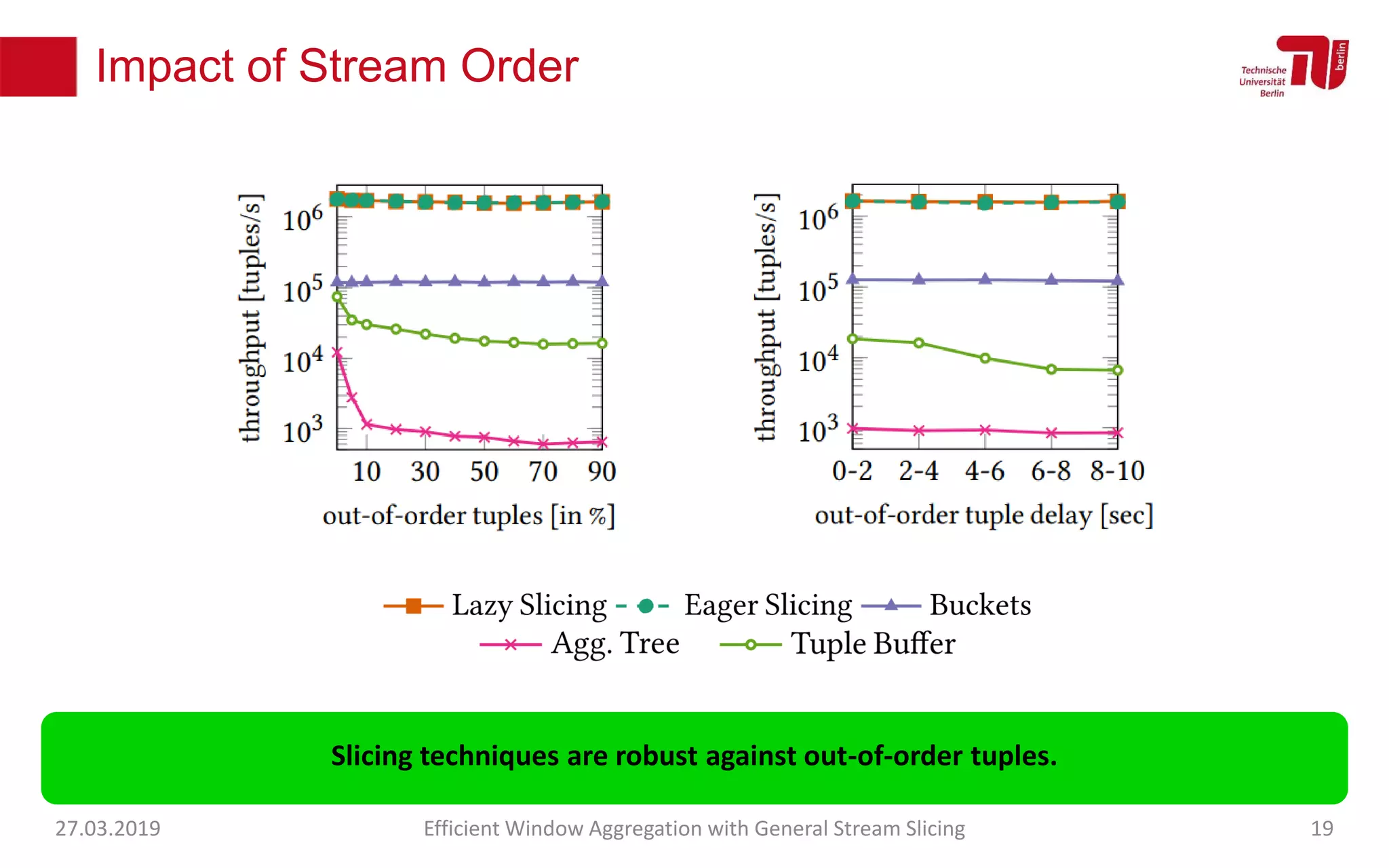 Impact of Stream Order

Technische Universität Berlin

berlin

throughput [tuples/s]

$10^6$

$10^5$

$10^4$

$10^3$

10 30 50 70 90

out-of-order tuples [in %]

throughput [tuples/s]

$10^6$

$10^5$

$10^4$

$10^3$

0-2 2-4 4-6 6-8 8-10

out-of-order tuple delay [sec]

Lazy Slicing Eager Slicing Buckets

Agg. Tree Tuple Buffer

Slicing techniques are robust against out-of-order tuples.

27.03.2019 Efficient Window Aggregation with General Stream Slicing 19